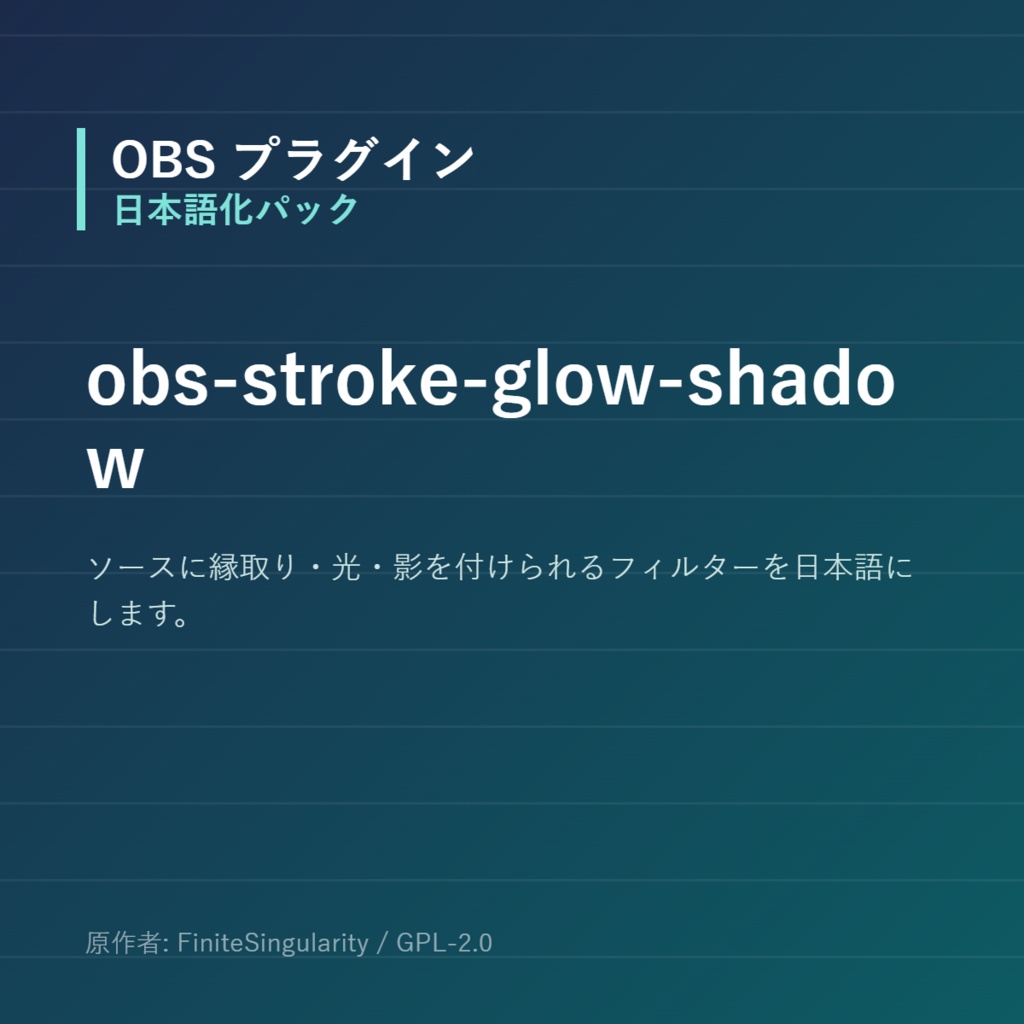 OBS プラグイン
日本語化パック

obs-stroke-glow-shadow

ソースに縁取り・光・影を付けられるフィルターを日本語にします。

原作者: FiniteSingularity / GPL-2.0